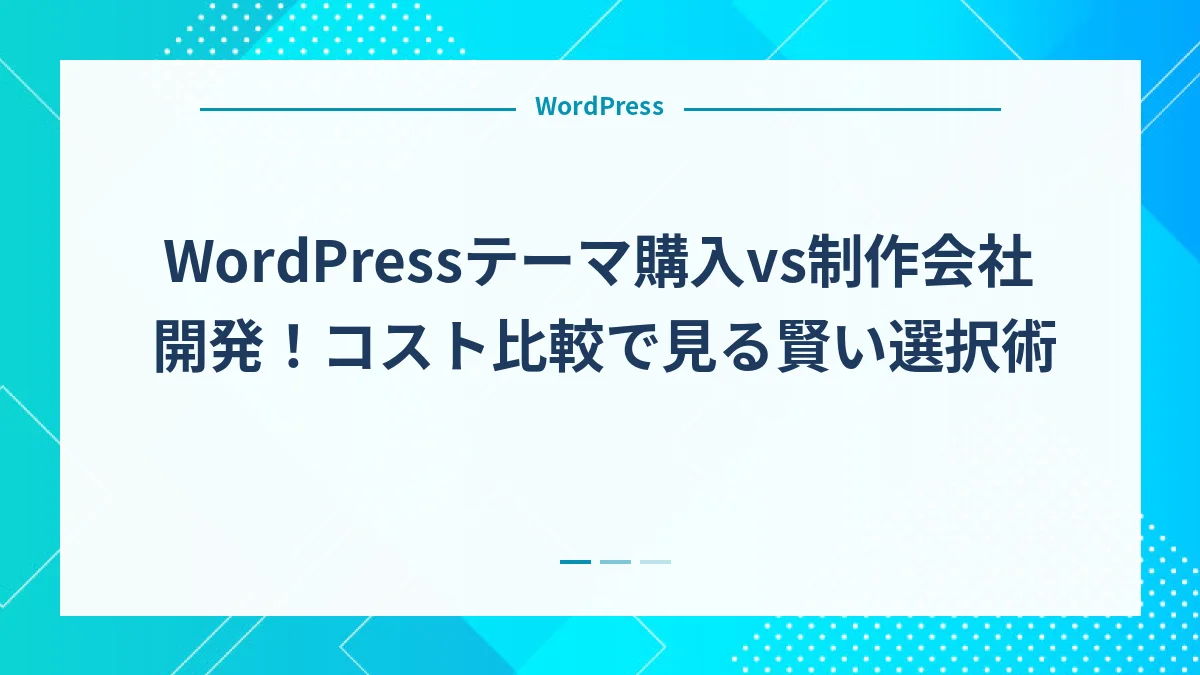 WordPress

WordPressテーマ購入vs制作会社開発！コスト比較で見る賢い選択術